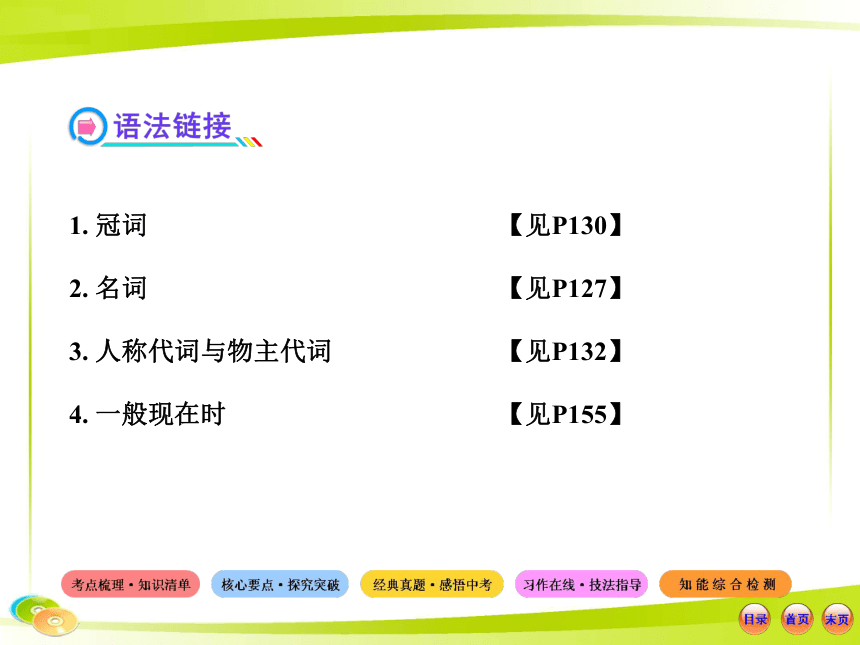 语法链接

1. 冠词 【见P130】

2. 名词 【见P127】

3. 人称代词与物主代词 【见P132】

4. 一般现在时 【见P155】

考点梳理·知识清单
核心要点·探究突破
经典真题·感悟中考
习作在线·技法指导
知能综合检测

目录
首页
末页